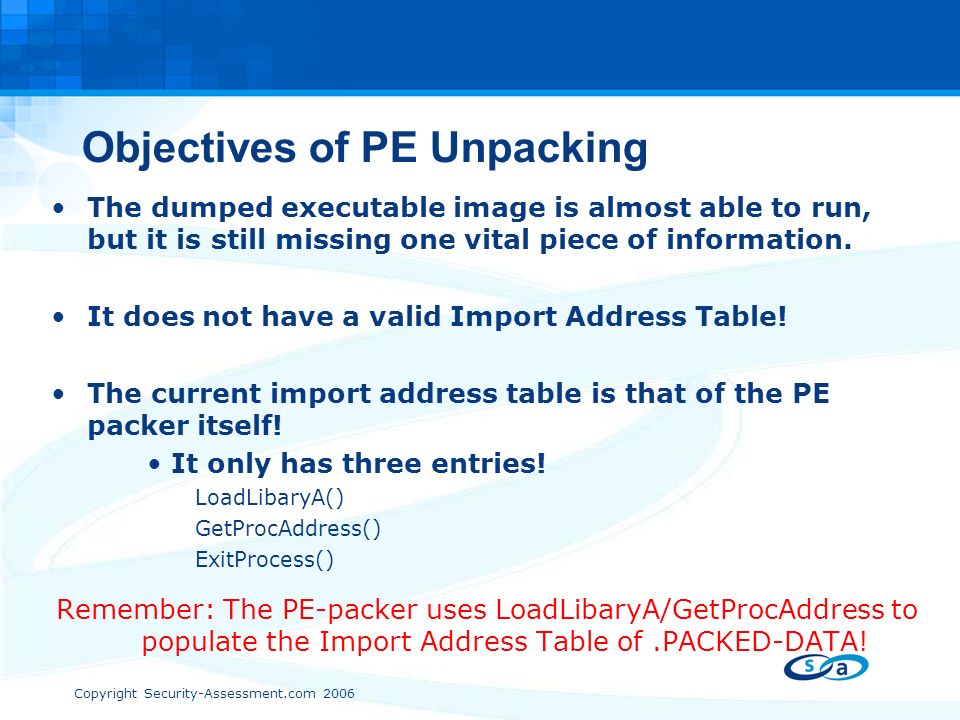 Objectives of PE Unpacking

• The dumped executable image is almost able to run, but it is still missing one vital piece of information.

• It does not have a valid Import Address Table!

• The current import address table is that of the PE packer itself!

• It only has three entries!

LoadLibaryA()
GetProcAddress()
ExitProcess()

Remember: The PE-packer uses LoadLibaryA/GetProcAddress to populate the Import Address Table of .PACKED-DATA!

s a

Copyright Security-Assessment.com 2006